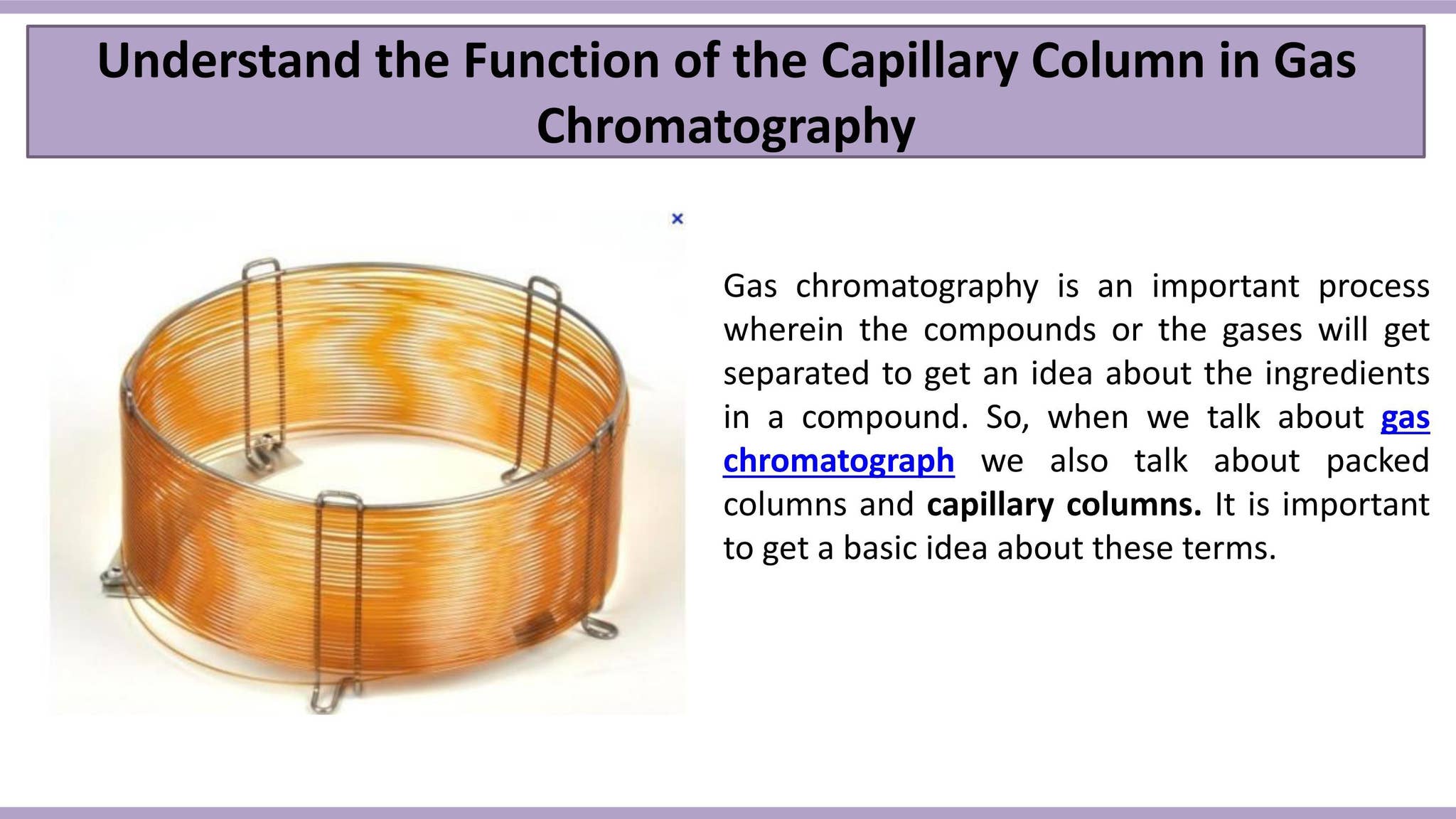 Understand the Function of the Capillary Column in Gas Chromatography

×

Gas chromatography is an important process wherein the compounds or the gases will get separated to get an idea about the ingredients in a compound. So, when we talk about gas chromatograph we also talk about packed columns and capillary columns. It is important to get a basic idea about these terms.